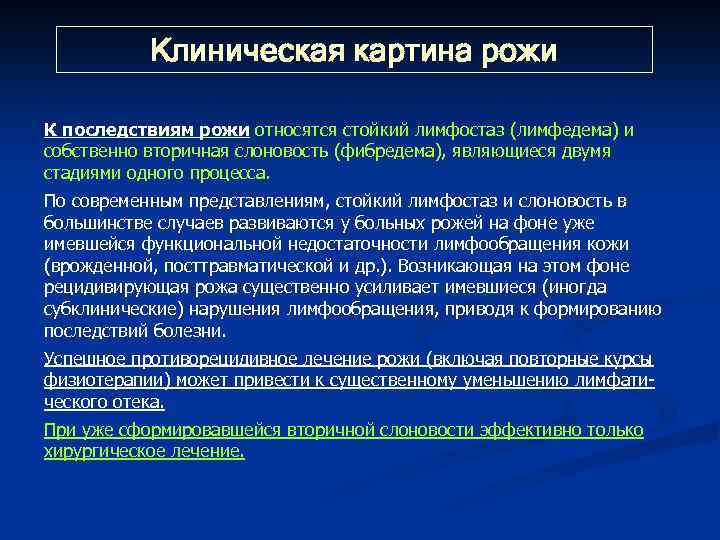 Клиническая картина рожи

К последствиям рожи относятся стойкий лимфостаз (лимфедема) и собственно вторичная слоновость (фибредема), являющиеся двумя стадиями одного процесса.

По современным представлениям, стойкий лимфостаз и слоновость в большинстве случаев развиваются у больных рожей на фоне уже имевшейся функциональной недостаточности лимфообращения кожи (врожденной, посттравматической и др.). Возникающая на этом фоне рецидивирующая рожа существенно усиливает имевшиеся (иногда субклинические) нарушения лимфообращения, приводя к формированию последствий болезни.

Успешное противорецидивное лечение рожи (включая повторные курсы физиотерапии) может привести к существенному уменьшению лимфатического отека.

При уже сформировавшейся вторичной слоновости эффективно только хирургическое лечение.